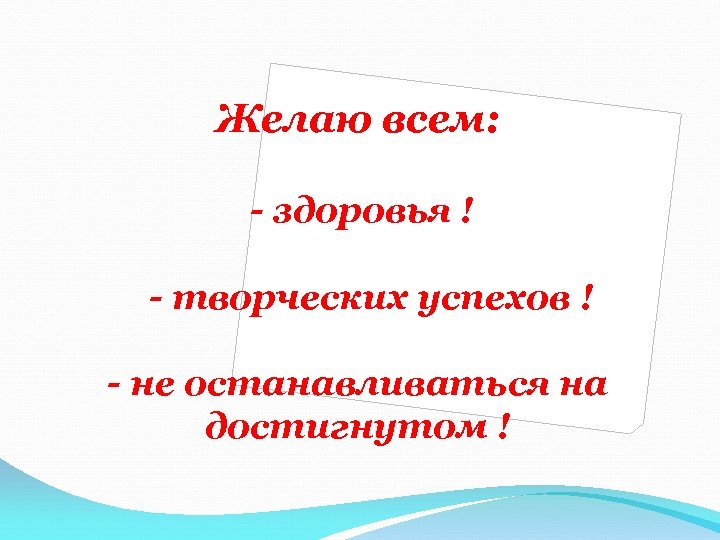 Желаю всем:

- здоровья !

- творческих успехов !

- не останавливаться на достигнутом !